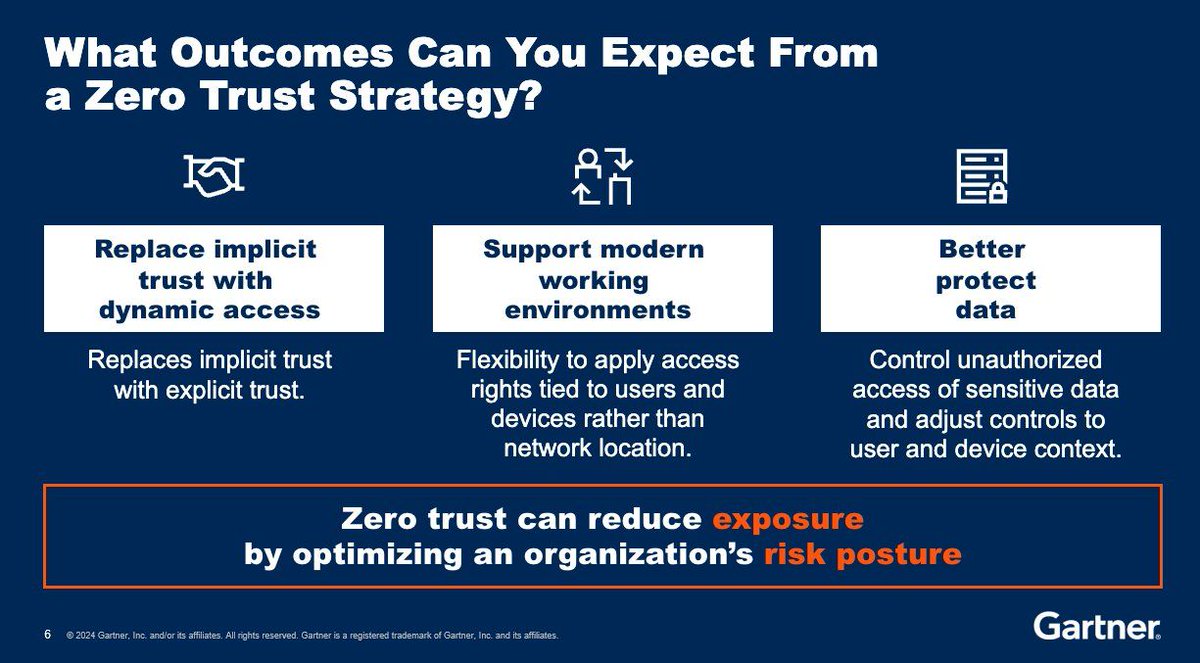 What Outcomes Can You Expect From a Zero Trust Strategy?

Replace implicit trust with dynamic access

Replaces implicit trust with explicit trust.

Support modern working environments

Flexibility to apply access rights tied to users and devices rather than network location.

Better protect data

Control unauthorized access of sensitive data and adjust controls to user and device context.

Zero trust can reduce exposure by optimizing an organization's risk posture

6 © 2024 Gartner, Inc. and/or its affiliates. All rights reserved. Gartner is a registered trademark of Gartner, Inc. and its affiliates.

Gartner.